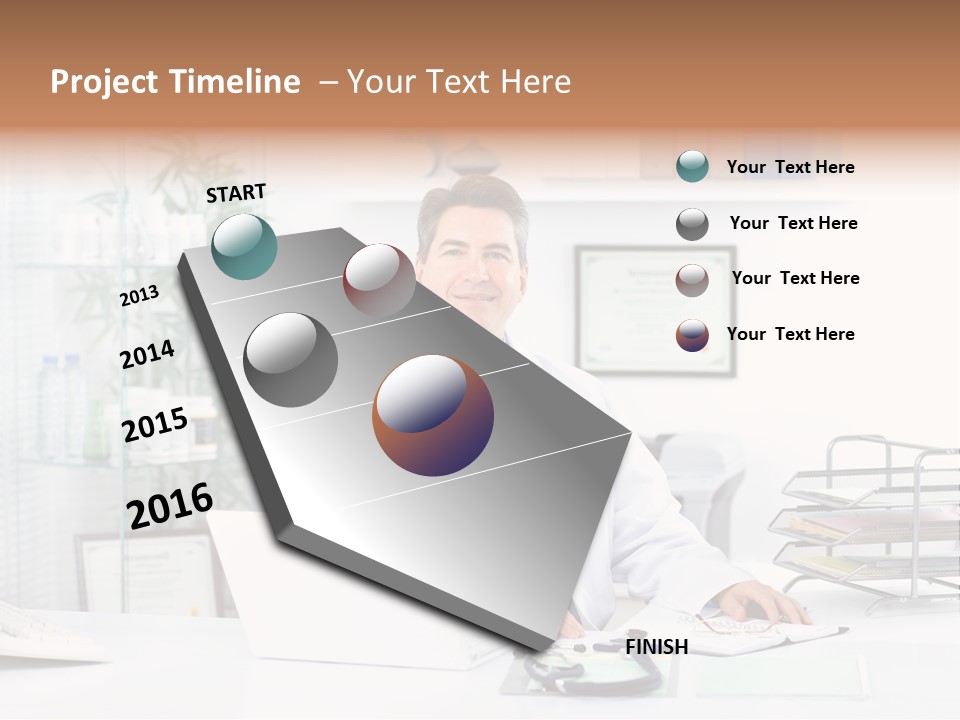 Project Timeline – Your Text Here

START

2013

2014

2015

2016

FINISH

Your Text Here

Your Text Here

Your Text Here

Your Text Here